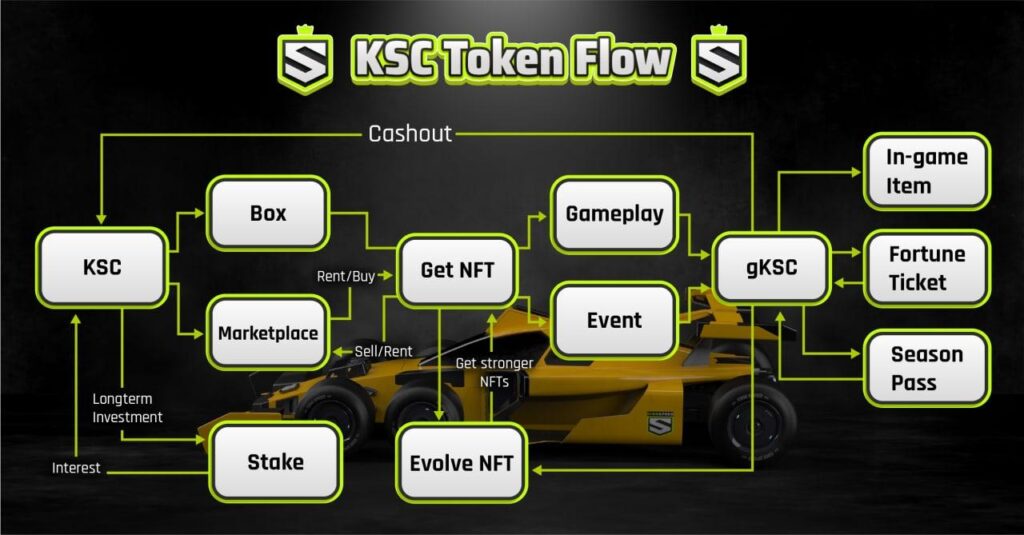 KSC Token Flow

Cashout

KSC

Box

Marketplace

Rent/Buy

Sell/Rent

Get NFT

Gameplay

Event

Get stronger NFTs

gKSC

In-game Item

Fortune Ticket

Season Pass

Longterm Investment

Interest

Stake

Evolve NFT